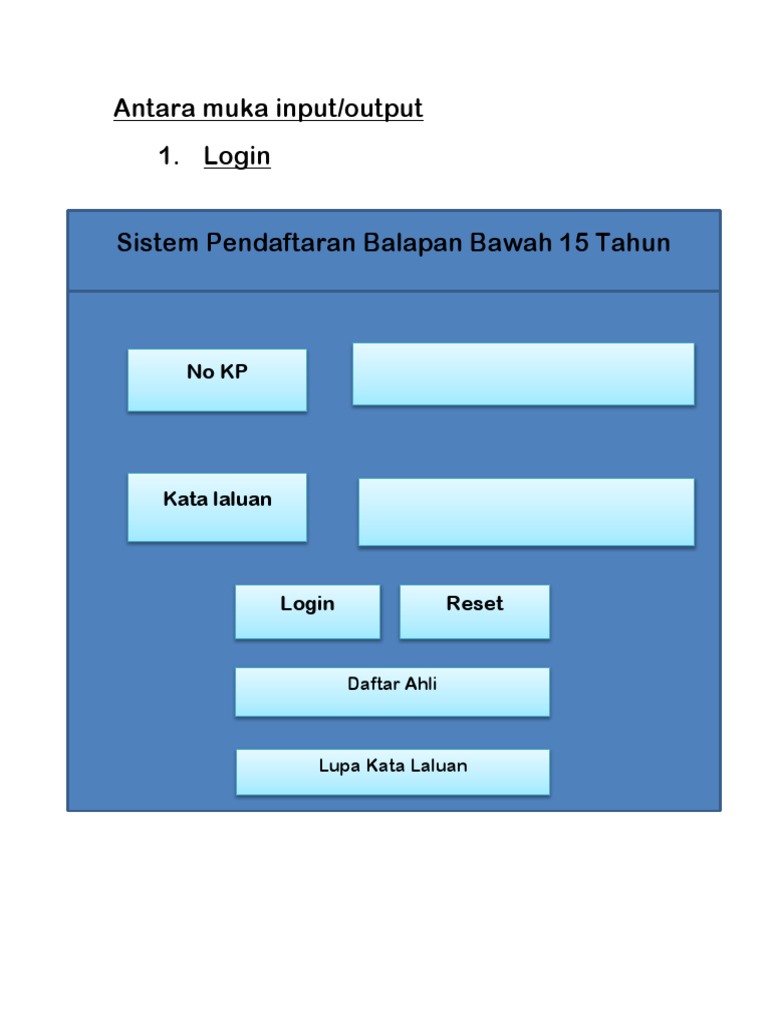 Antara muka input/output

1. Login

Sistem Pendaftaran Balapan Bawah 15 Tahun

No KP

Kata laluan

Login

Reset

Daftar Ahli

Lupa Kata Laluan